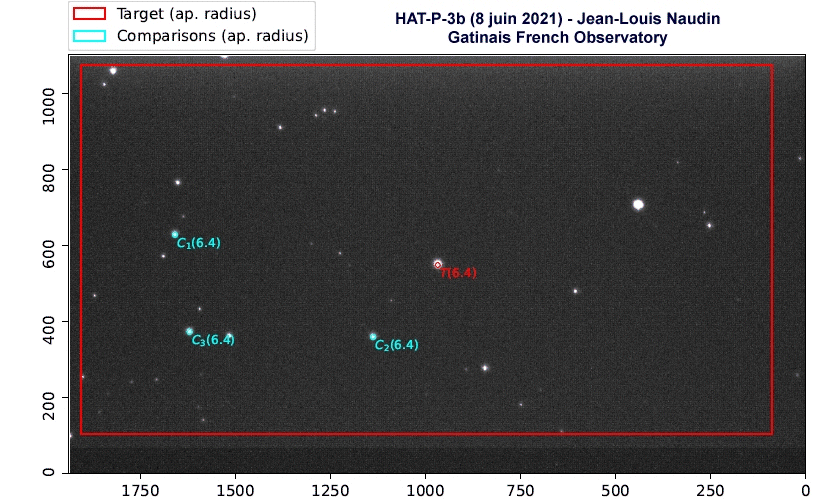 Target (ap. radius)
Comparisons (ap. radius)

HAT-P-3b (8 juin 2021) - Jean-Louis Naudin
Gatinais French Observatory

1000
800
600
400
200
0

$C_1$(6.4)
T(6.4)
$C_3$(6.4)
$C_2$(6.4)

1750
1500
1250
1000
750
500
250
0